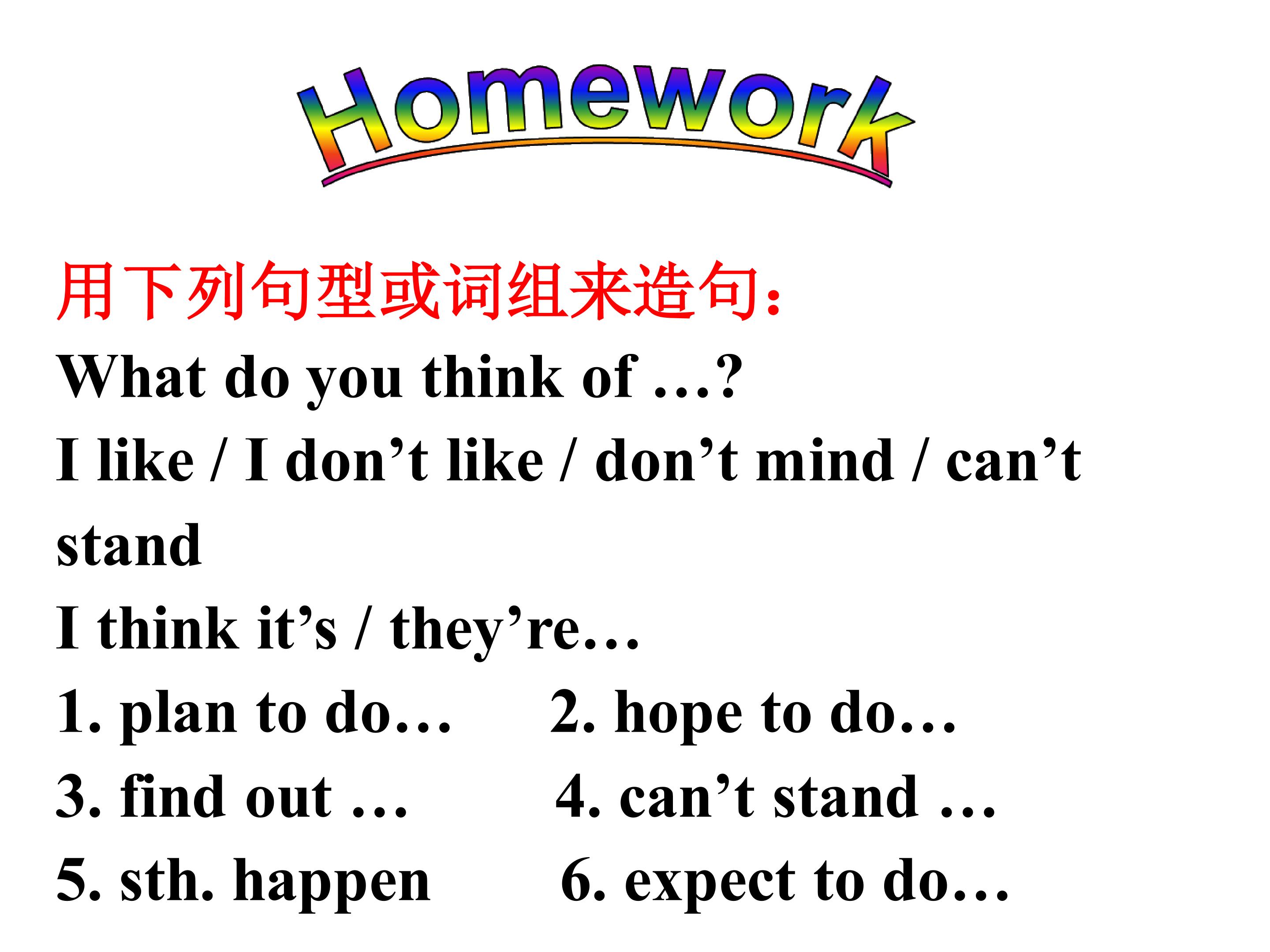 Homework

用下列句型或词组来造句：

What do you think of …?

I like / I don’t like / don’t mind / can’t stand

I think it’s / they’re…

1. plan to do… 2. hope to do…

3. find out … 4. can’t stand …

5. sth. happen 6. expect to do…